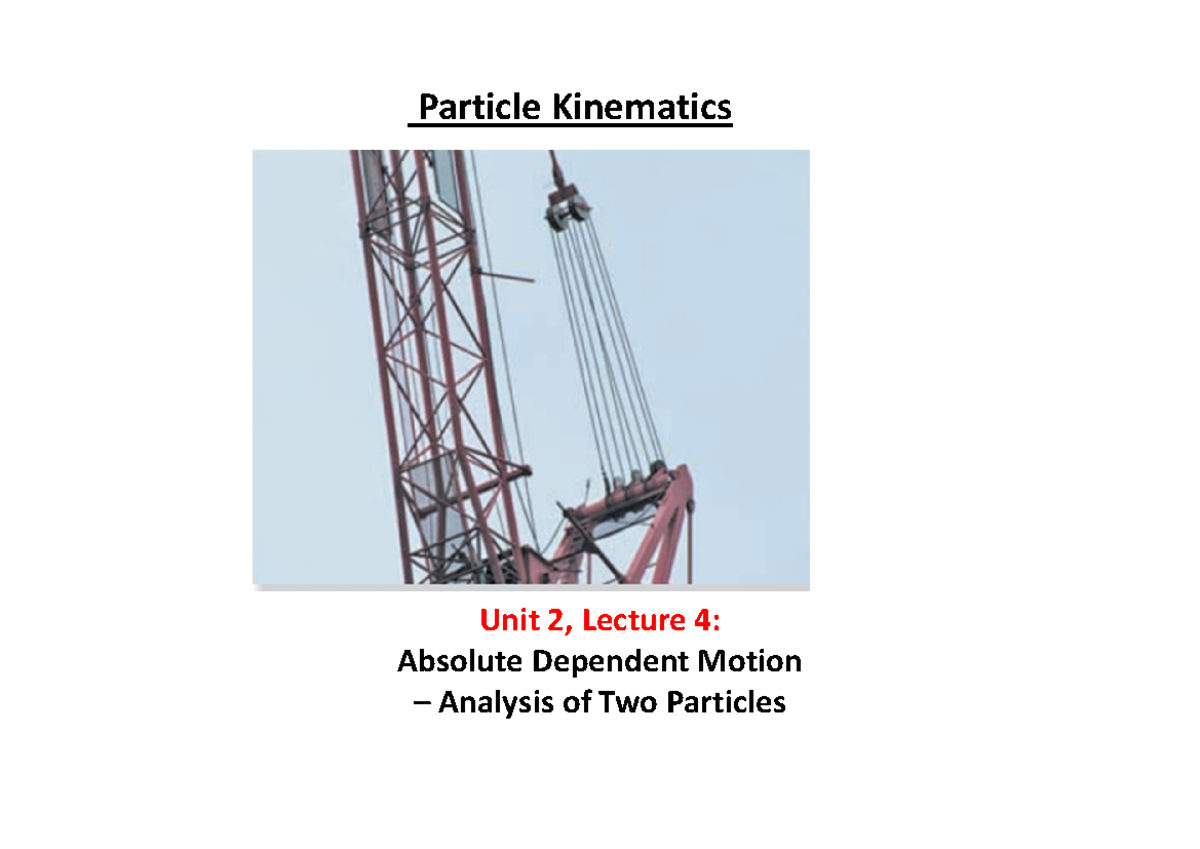 Particle Kinematics

Unit 2, Lecture 4:
Absolute Dependent Motion
– Analysis of Two Particles